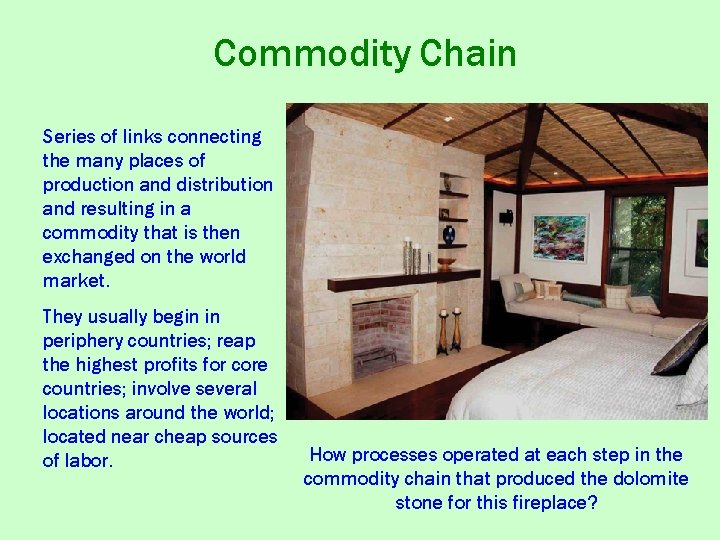 Commodity Chain

Series of links connecting the many places of production and distribution and resulting in a commodity that is then exchanged on the world market.

They usually begin in periphery countries; reap the highest profits for core countries; involve several locations around the world; located near cheap sources of labor.

How processes operated at each step in the commodity chain that produced the dolomite stone for this fireplace?